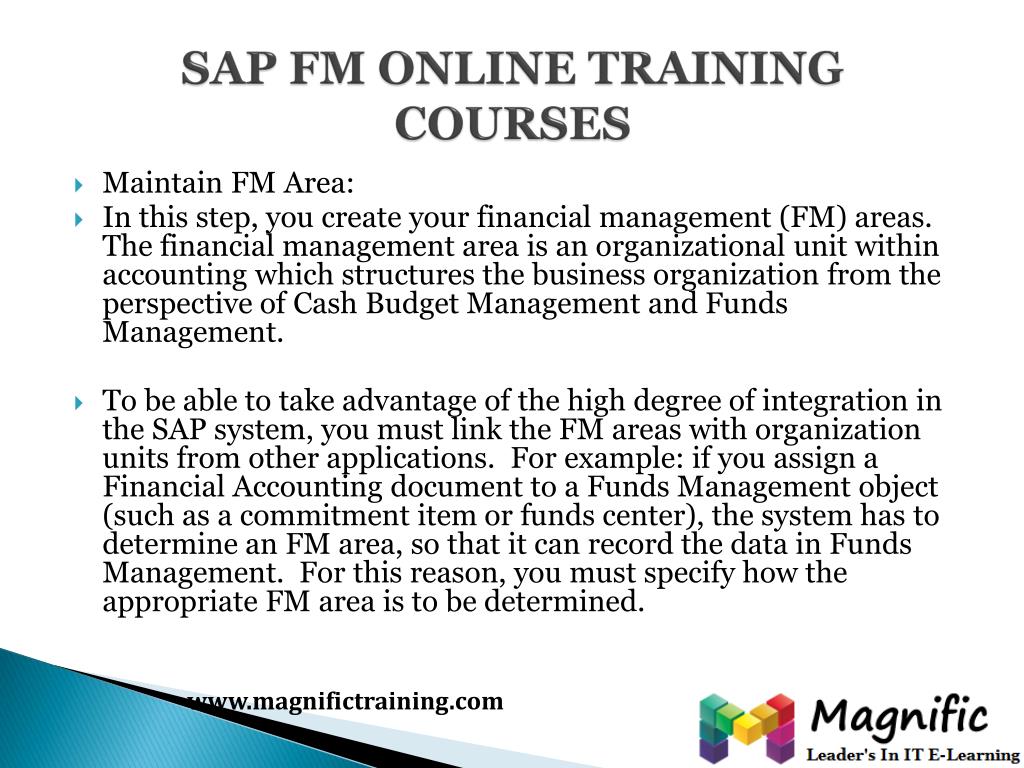 SAP FM ONLINE TRAINING COURSES

Maintain FM Area:

In this step, you create your financial management (FM) areas. The financial management area is an organizational unit within accounting which structures the business organization from the perspective of Cash Budget Management and Funds Management.

To be able to take advantage of the high degree of integration in the SAP system, you must link the FM areas with organization units from other applications. For example: if you assign a Financial Accounting document to a Funds Management object (such as a commitment item or funds center), the system has to determine an FM area, so that it can record the data in Funds Management. For this reason, you must specify how the appropriate FM area is to be determined.

www.magnifictraining.com

Magnific
Leader's In IT E-Learning